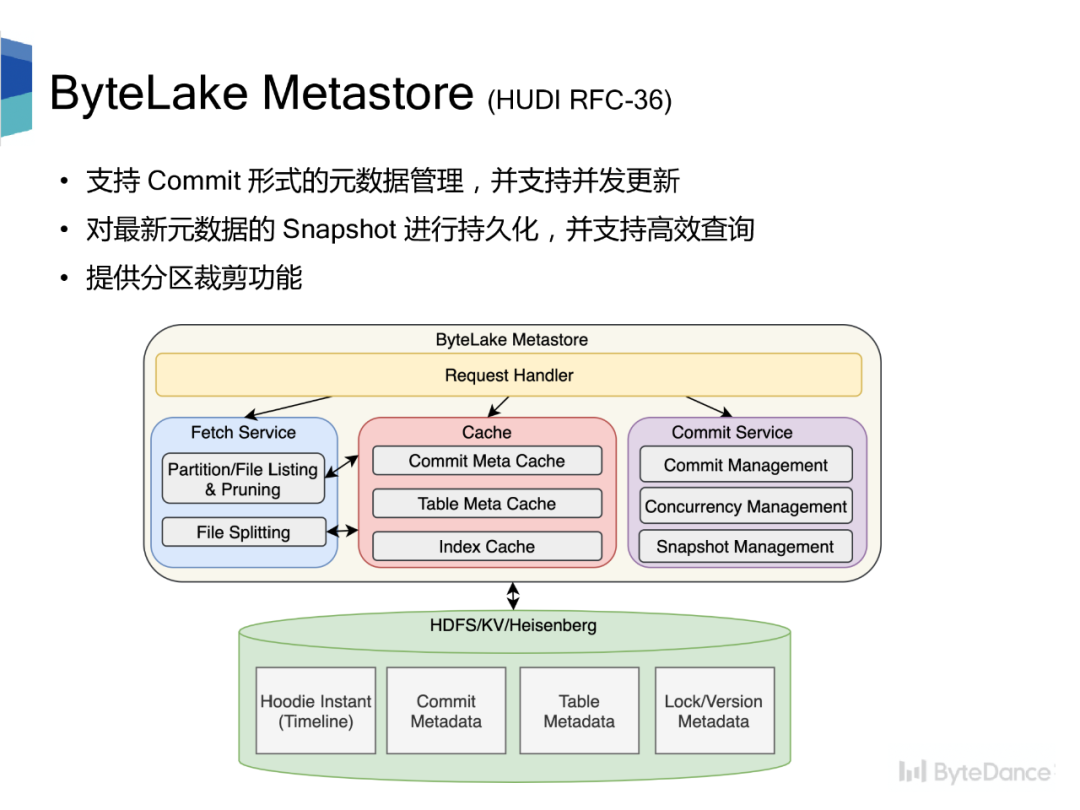 ByteLake Metastore (HUDI RFC-36)

• 支持 Commit 形式的元数据管理，并支持并发更新
• 对最新元数据的 Snapshot 进行持久化，并支持高效查询
• 提供分区裁剪功能

ByteLake Metastore

Request Handler

Fetch Service

Partition/File Listing & Pruning

File Splitting

Cache

Commit Meta Cache

Table Meta Cache

Index Cache

Commit Service

Commit Management

Concurrency Management

Snapshot Management

HDFS/KV/Heisenberg

Hoodie Instant (Timeline)

Commit Metadata

Table Metadata

Lock/Version Metadata

ByteDance